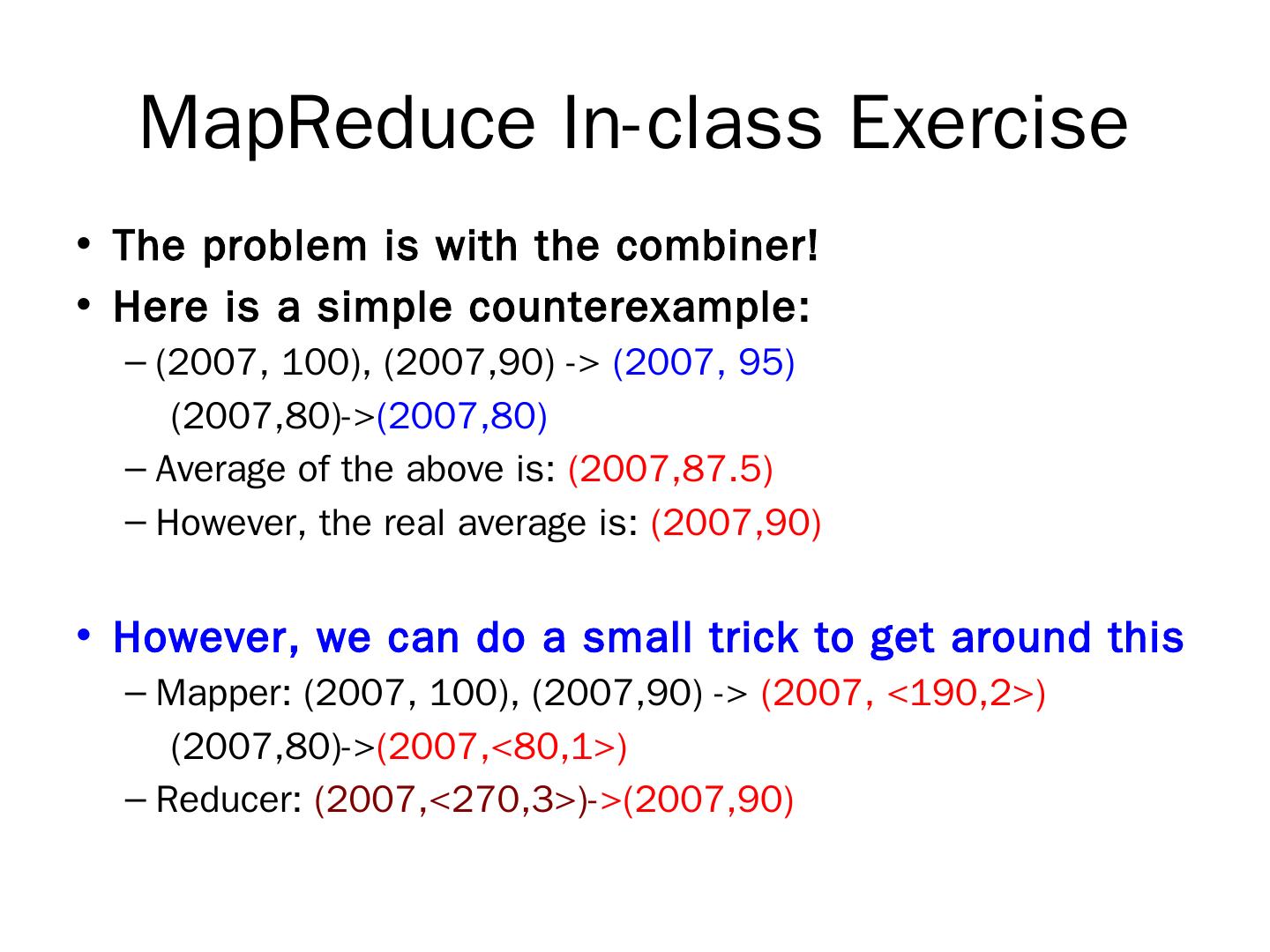 MapReduce In-class Exercise

• The problem is with the combiner!
• Here is a simple counterexample:
– (2007, 100), (2007,90) -> (2007, 95)
(2007,80)->(2007,80)
– Average of the above is: (2007,87.5)
– However, the real average is: (2007,90)

• However, we can do a small trick to get around this
– Mapper: (2007, 100), (2007,90) -> (2007, <190,2>)
(2007,80)->(2007,<80,1>)
– Reducer: (2007,<270,3>)->(2007,90)